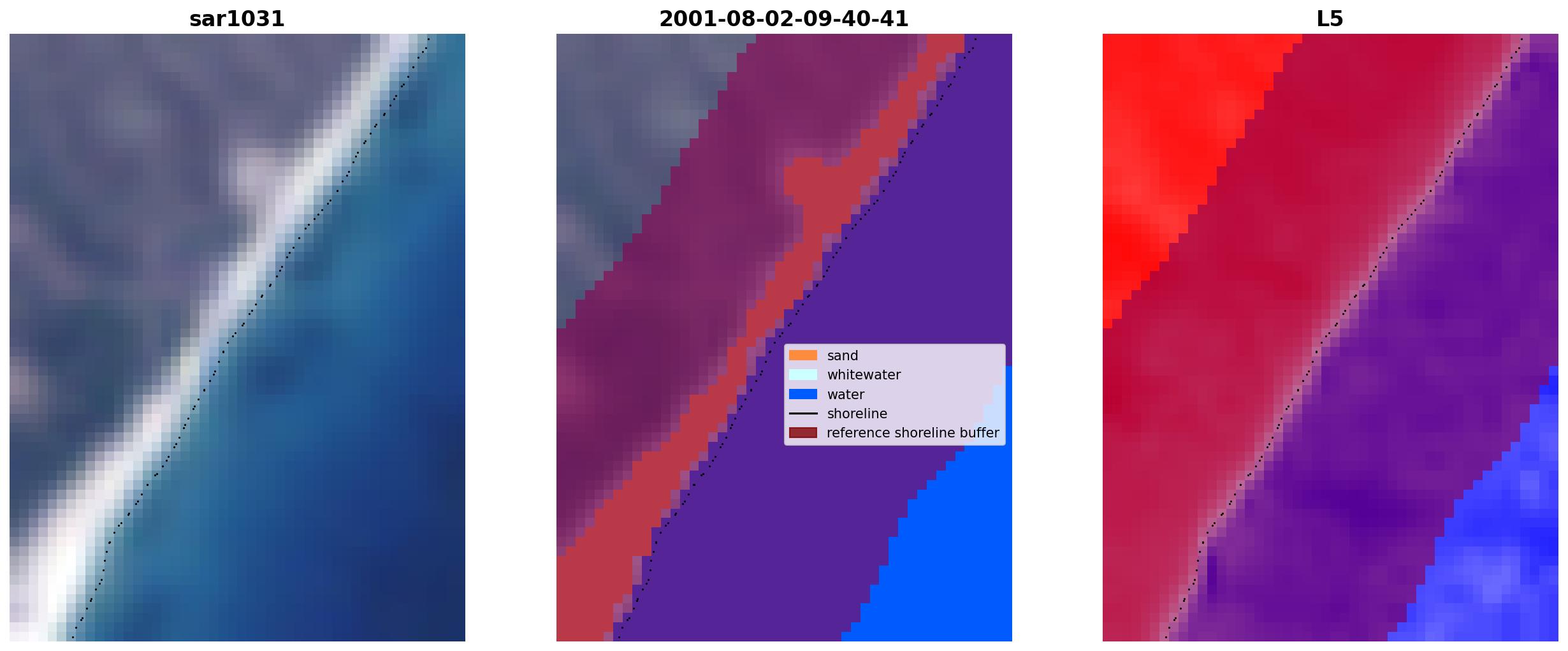 sar1031

2001-08-02-09-40-41

sand
whitewater
water
shoreline
reference shoreline buffer

L5